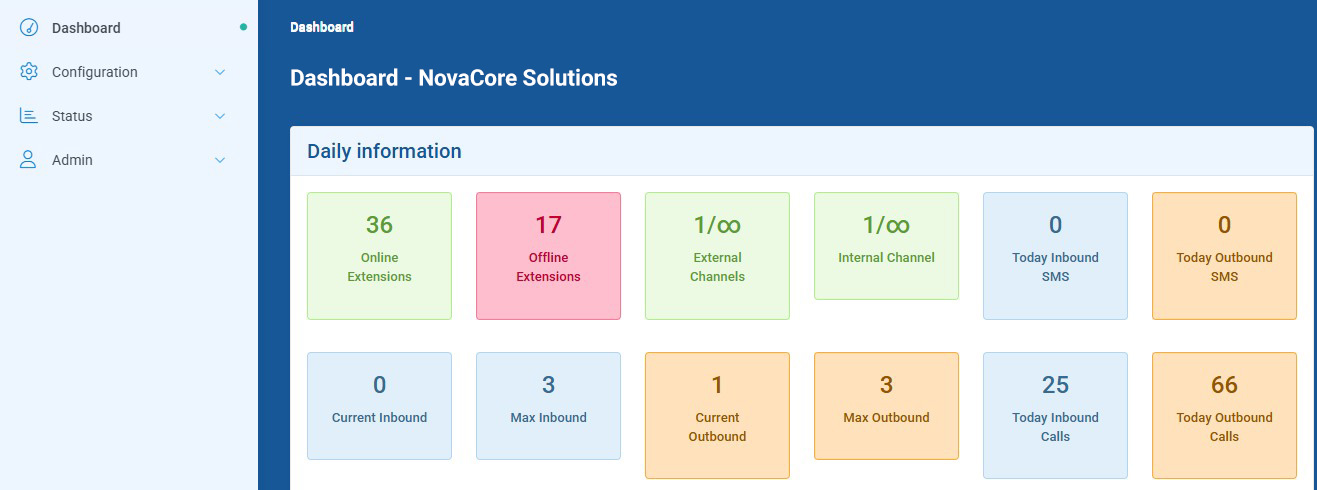 Dashboard

Configuration

Status

Admin

Dashboard

Dashboard - NovaCore Solutions

Daily information

36
Online Extensions

17
Offline Extensions

1/∞
External Channels

1/∞
Internal Channel

0
Today Inbound SMS

0
Today Outbound SMS

0
Current Inbound

3
Max Inbound

1
Current Outbound

3
Max Outbound

25
Today Inbound Calls

66
Today Outbound Calls